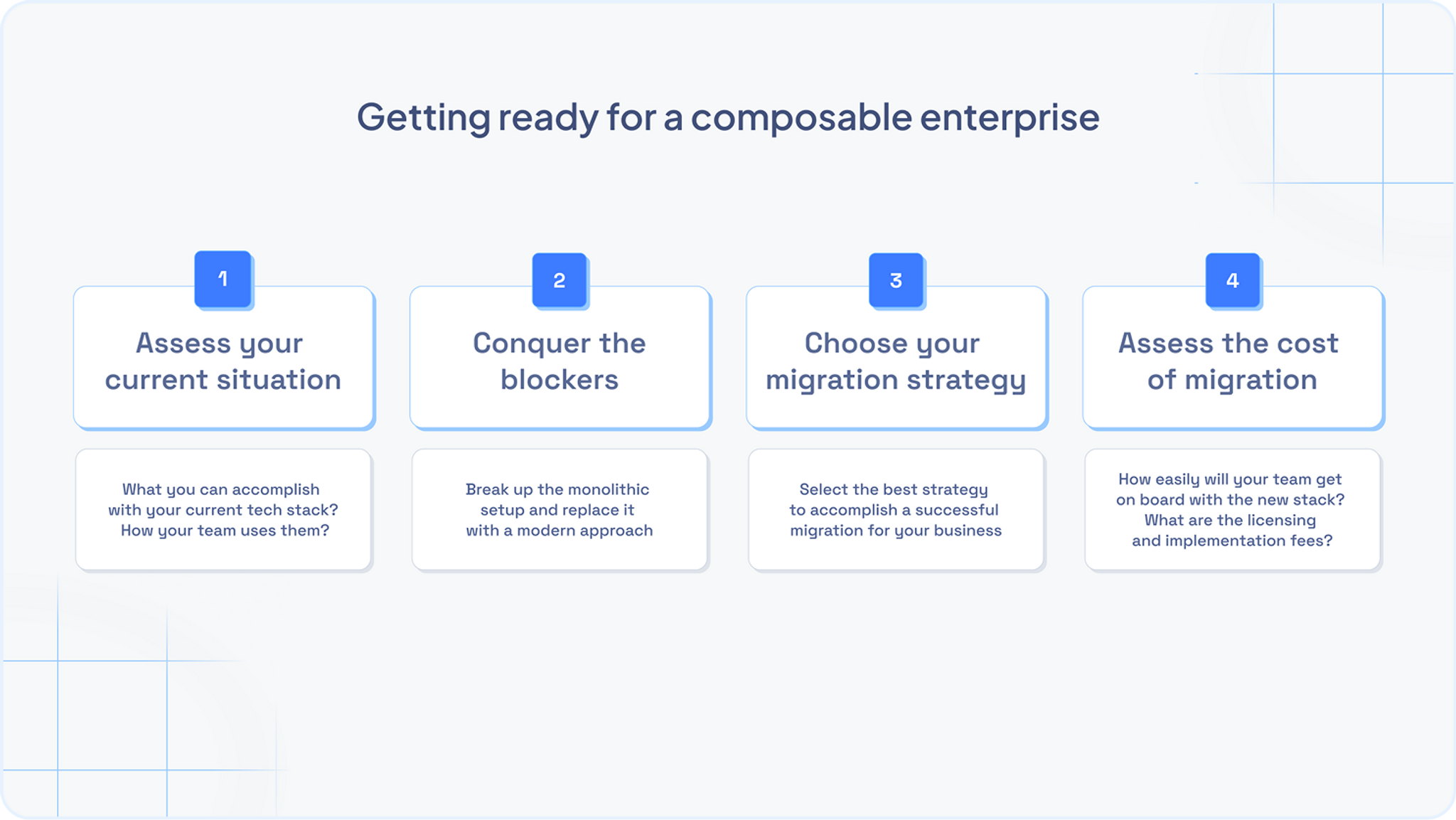 Getting ready for a composable enterprise

1

Assess your current situation

What you can accomplish with your current tech stack? How your team uses them?

2

Conquer the blockers

Break up the monolithic setup and replace it with a modern approach

3

Choose your migration strategy

Select the best strategy to accomplish a successful migration for your business

4

Assess the cost of migration

How easily will your team get on board with the new stack? What are the licensing and implementation fees?